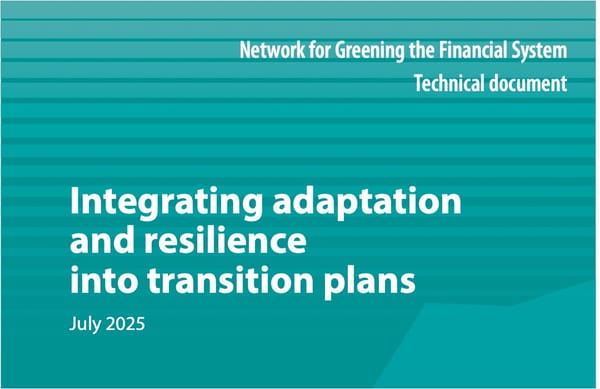 Network for Greening the Financial System
Technical document

Integrating adaptation and resilience into transition plans

July 2025